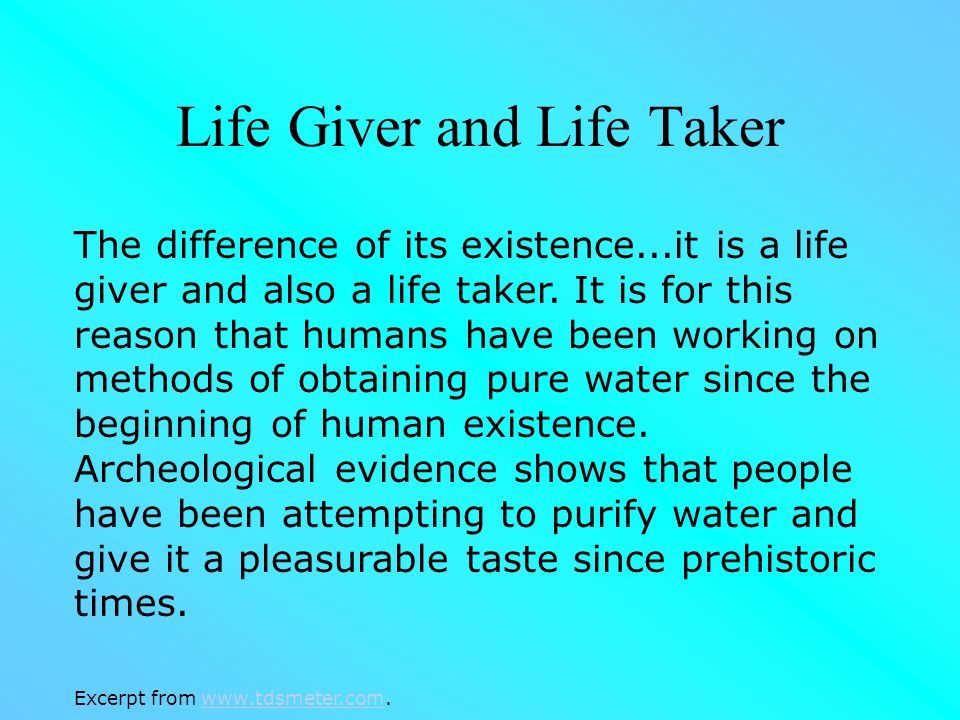 Life Giver and Life Taker

The difference of its existence...it is a life giver and also a life taker. It is for this reason that humans have been working on methods of obtaining pure water since the beginning of human existence. Archeological evidence shows that people have been attempting to purify water and give it a pleasurable taste since prehistoric times.

Excerpt from www.tdsmeter.com.